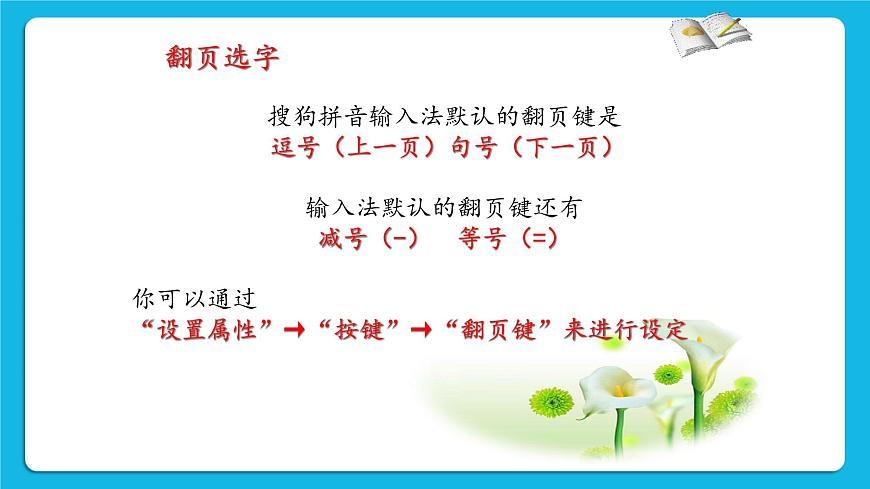 翻页选字

搜狗拼音输入法默认的翻页键是
逗号（上一页）句号（下一页）

输入法默认的翻页键还有
减号（-）　等号（=）

你可以通过
“设置属性”→“按键”→“翻页键”来进行设定